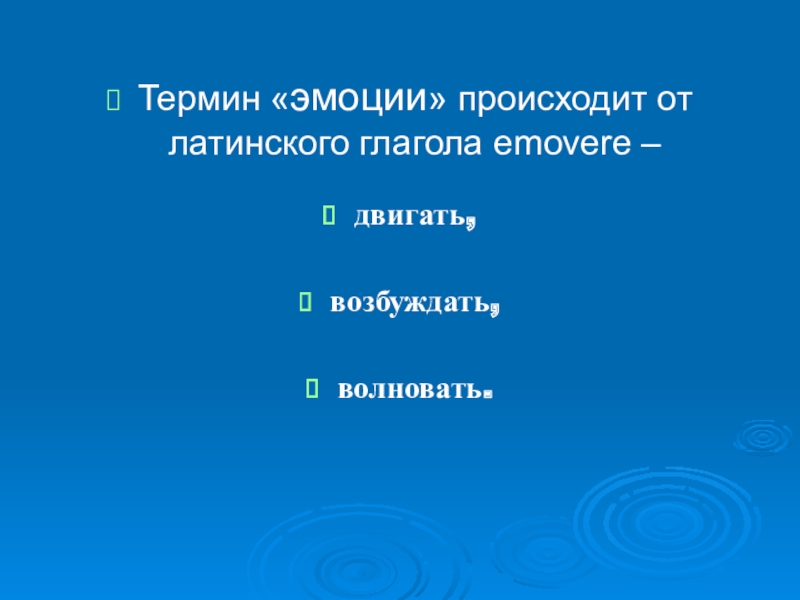 Термин «эмоции» происходит от латинского глагола emovere –

двигать,

возбуждать,

волновать.